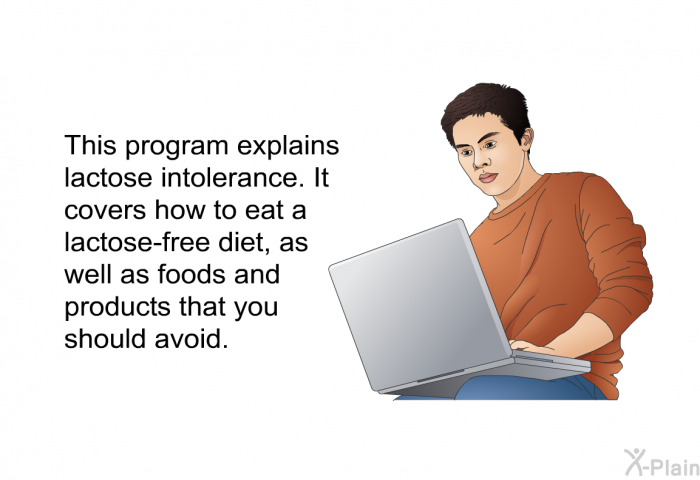 This program explains lactose intolerance. It covers how to eat a lactose-free diet, as well as foods and products that you should avoid.

X-Plain